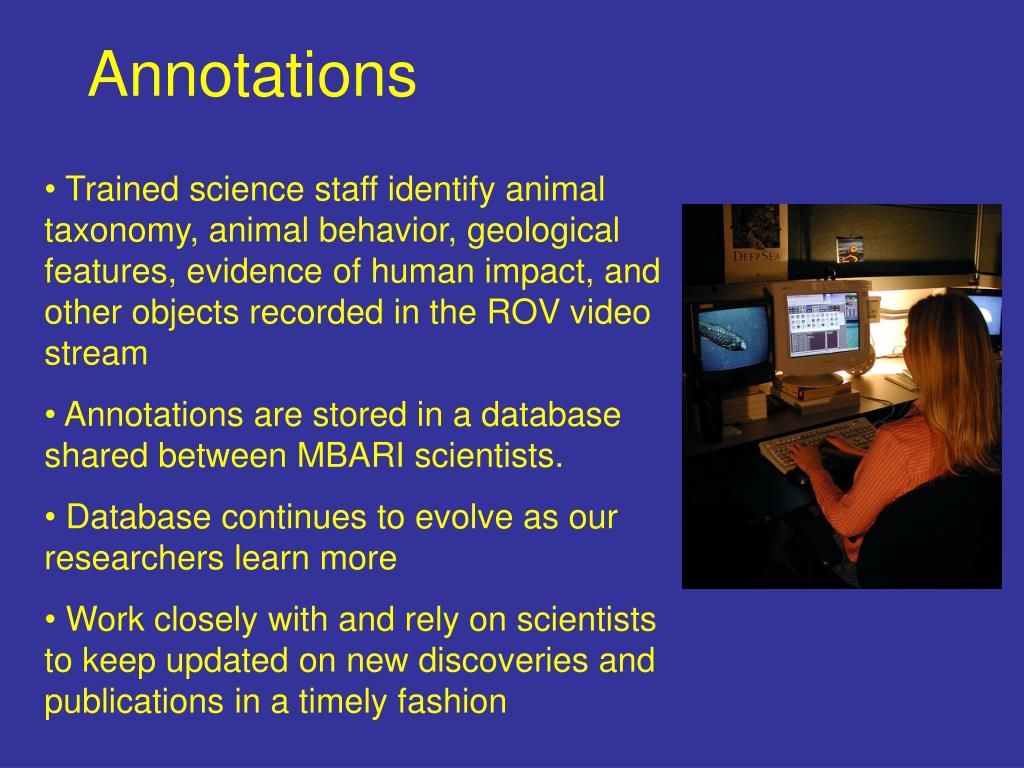 Annotations

• Trained science staff identify animal taxonomy, animal behavior, geological features, evidence of human impact, and other objects recorded in the ROV video stream

• Annotations are stored in a database shared between MBARI scientists.

• Database continues to evolve as our researchers learn more

• Work closely with and rely on scientists to keep updated on new discoveries and publications in a timely fashion

DEEP SEA